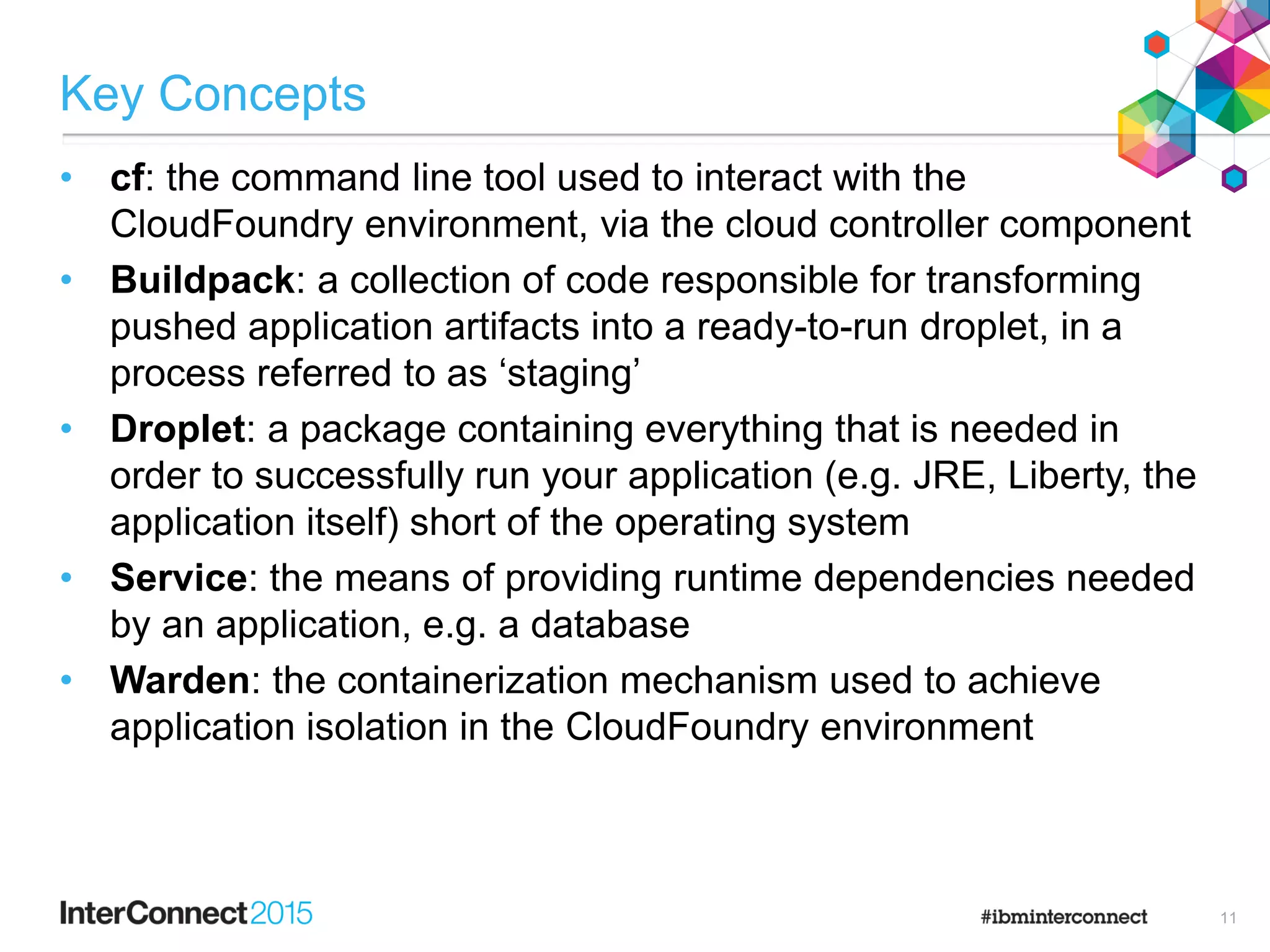 Key Concepts

• cf: the command line tool used to interact with the CloudFoundry environment, via the cloud controller component
• Buildpack: a collection of code responsible for transforming pushed application artifacts into a ready-to-run droplet, in a process referred to as ‘staging’
• Droplet: a package containing everything that is needed in order to successfully run your application (e.g. JRE, Liberty, the application itself) short of the operating system
• Service: the means of providing runtime dependencies needed by an application, e.g. a database
• Warden: the containerization mechanism used to achieve application isolation in the CloudFoundry environment

InterConnect2015

#ibminterconnect

11